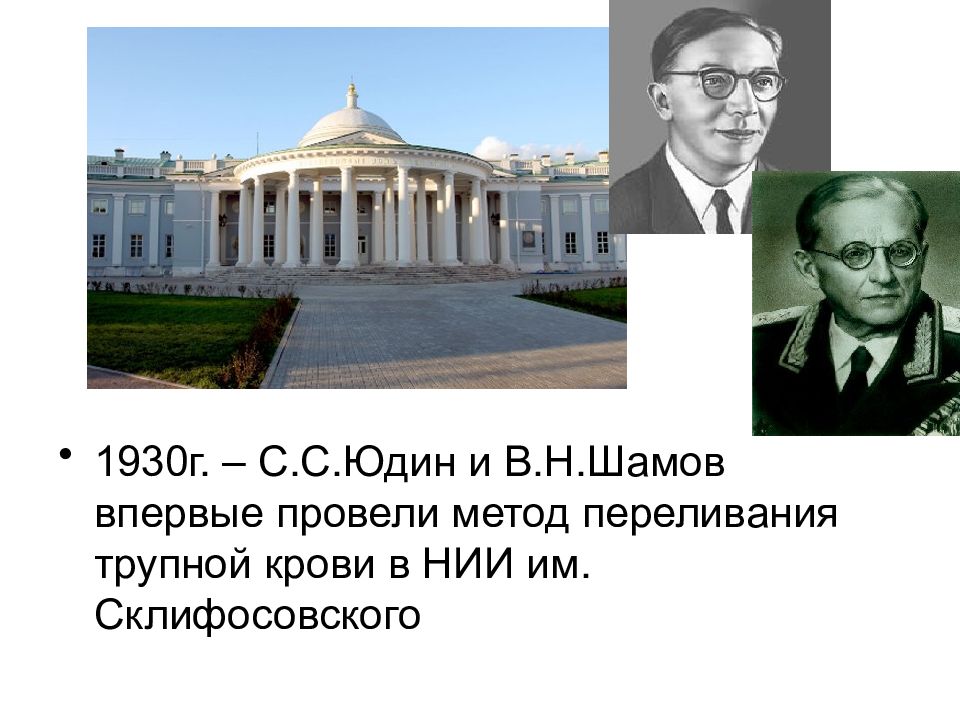 • 1930г. – С.С.Юдин и В.Н.Шамов впервые провели метод переливания трупной крови в НИИ им. Склифосовского